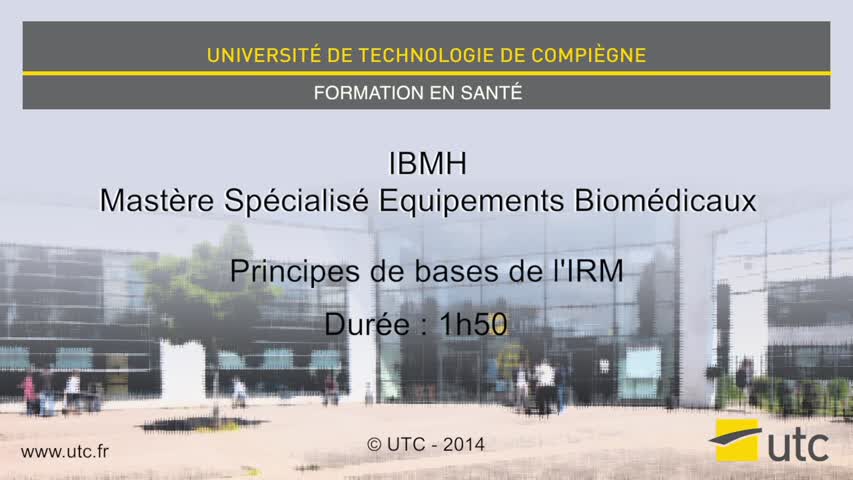 UNIVERSITÉ DE TECHNOLOGIE DE COMPIÈGNE

FORMATION EN SANTÉ

IBMH
Mastère Spécialisé Equipements Biomédicaux

Principes de bases de l'IRM

Durée : 1h50

www.utc.fr

© UTC - 2014

utc